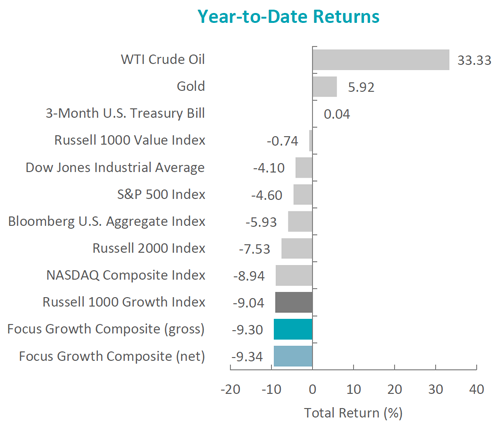 Year-to-Date Returns

WTI Crude Oil 33.33
Gold 5.92
3-Month U.S. Treasury Bill 0.04
Russell 1000 Value Index -0.74
Dow Jones Industrial Average -4.10
S&P 500 Index -4.60
Bloomberg U.S. Aggregate Index -5.93
Russell 2000 Index -7.53
NASDAQ Composite Index -8.94
Russell 1000 Growth Index -9.04
Focus Growth Composite (gross) -9.30
Focus Growth Composite (net) -9.34

-20 -10 0 10 20 30 40
Total Return (%)